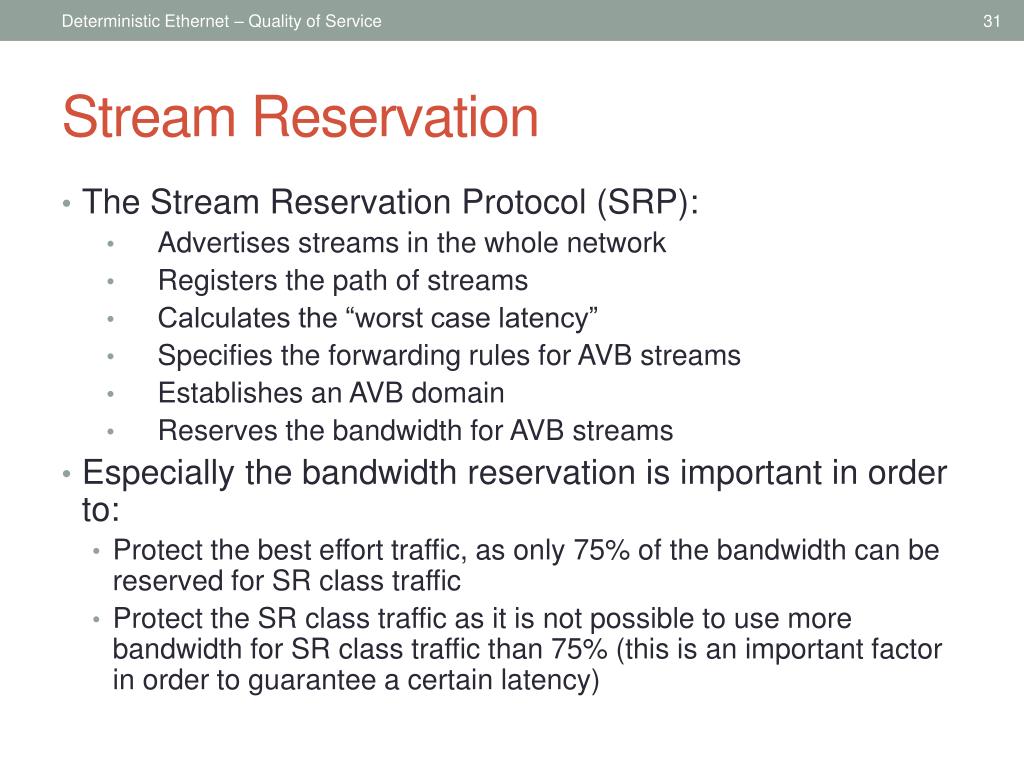 Deterministic Ethernet – Quality of Service
31

Stream Reservation

• The Stream Reservation Protocol (SRP):
  • Advertises streams in the whole network
  • Registers the path of streams
  • Calculates the “worst case latency”
  • Specifies the forwarding rules for AVB streams
  • Establishes an AVB domain
  • Reserves the bandwidth for AVB streams
• Especially the bandwidth reservation is important in order to:
  • Protect the best effort traffic, as only 75% of the bandwidth can be reserved for SR class traffic
  • Protect the SR class traffic as it is not possible to use more bandwidth for SR class traffic than 75% (this is an important factor in order to guarantee a certain latency)